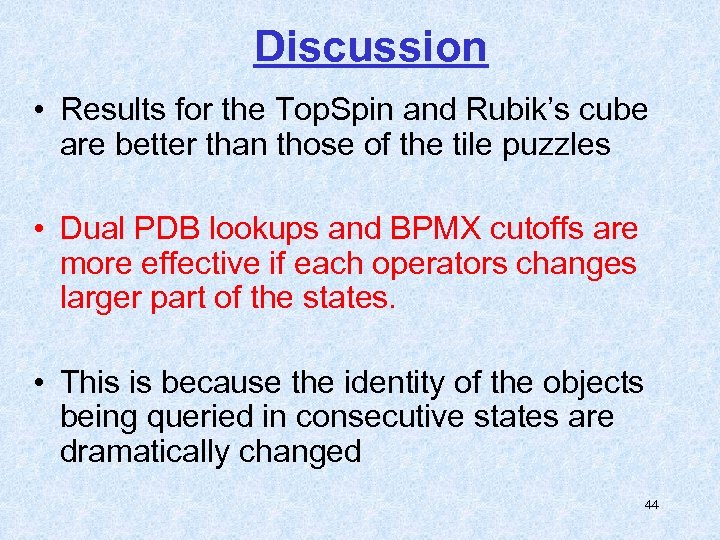 Discussion

• Results for the TopSpin and Rubik's cube are better than those of the tile puzzles

• Dual PDB lookups and BPMX cutoffs are more effective if each operators changes larger part of the states.

• This is because the identity of the objects being queried in consecutive states are dramatically changed

44